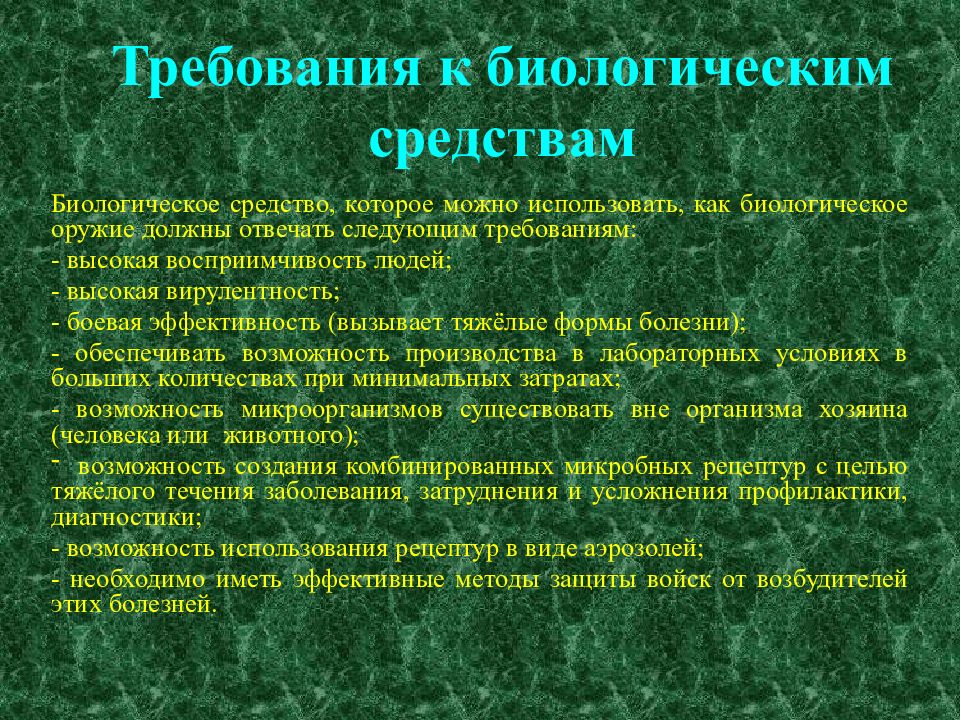 Требования к биологическим средствам

Биологическое средство, которое можно использовать, как биологическое оружие должны отвечать следующим требованиям:

- высокая восприимчивость людей;

- высокая вирулентность;

- боевая эффективность (вызывает тяжёлые формы болезни);

- обеспечивать возможность производства в лабораторных условиях в больших количествах при минимальных затратах;

- возможность микроорганизмов существовать вне организма хозяина (человека или животного);

- возможность создания комбинированных микробных рецептур с целью тяжёлого течения заболевания, затруднения и усложнения профилактики, диагностики;

- возможность использования рецептур в виде аэрозолей;

- необходимо иметь эффективные методы защиты войск от возбудителей этих болезней.